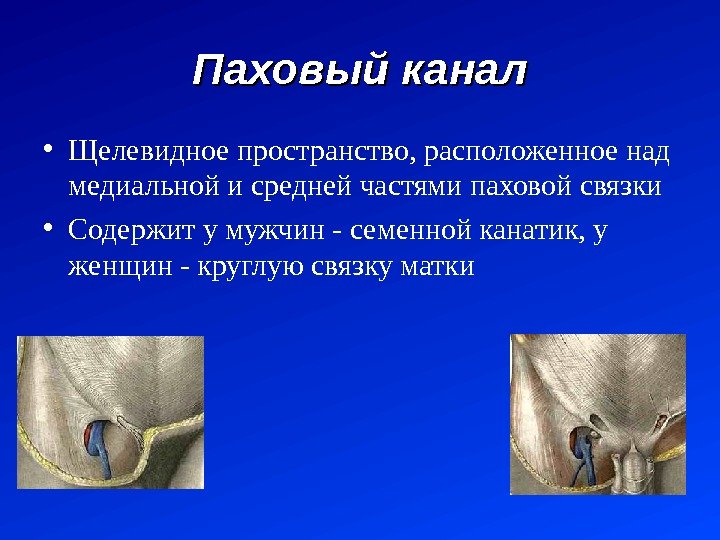 Паховый канал

• Щелевидное пространство, расположенное над медиальной и средней частями паховой связки

• Содержит у мужчин - семенной канатик, у женщин - круглую связку матки